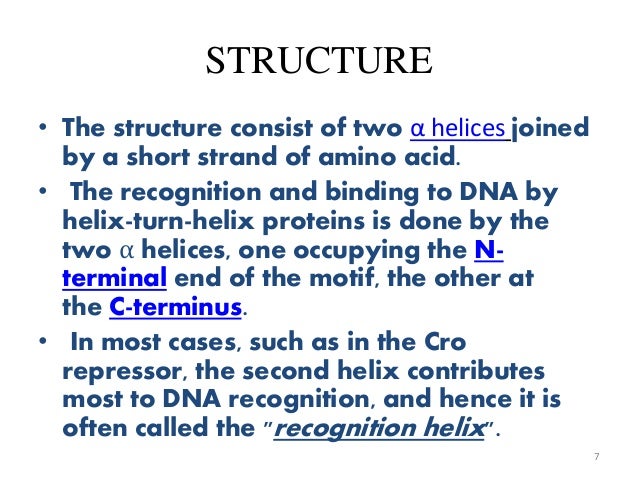 STRUCTURE

• The structure consist of two α helices joined by a short strand of amino acid.

• The recognition and binding to DNA by helix-turn-helix proteins is done by the two α helices, one occupying the N-terminal end of the motif, the other at the C-terminus.

• In most cases, such as in the Cro repressor, the second helix contributes most to DNA recognition, and hence it is often called the "recognition helix".

7